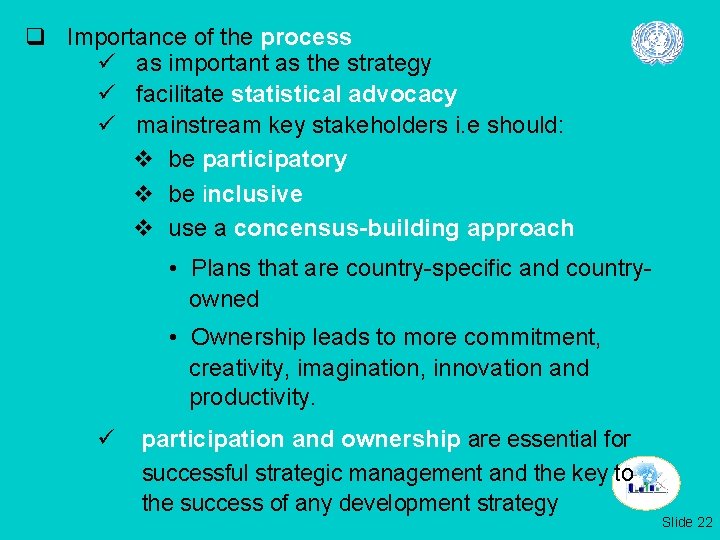 ❑ Importance of the process

✓ as important as the strategy

✓ facilitate statistical advocacy

✓ mainstream key stakeholders i.e should:

❖ be participatory

❖ be inclusive

❖ use a concensus-building approach

• Plans that are country-specific and country-owned

• Ownership leads to more commitment, creativity, imagination, innovation and productivity.

✓ participation and ownership are essential for successful strategic management and the key to the success of any development strategy

Slide 22